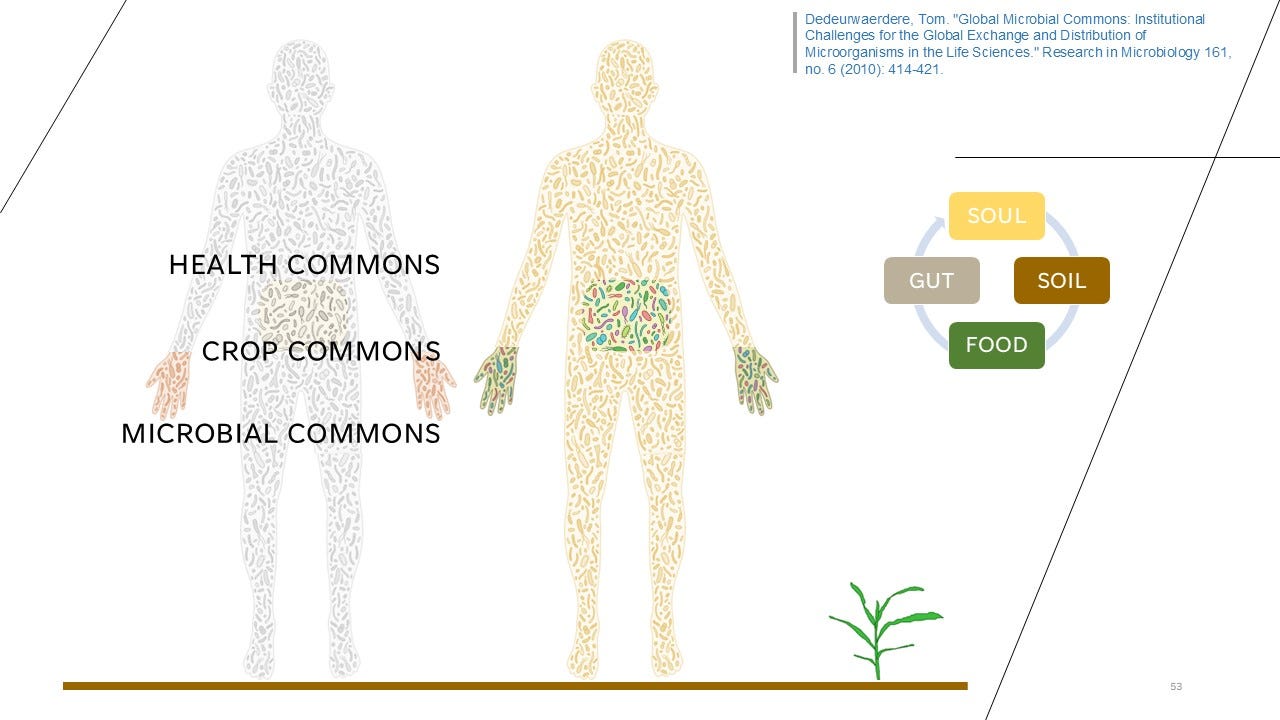 Dedeurwaerdere, Tom. "Global Microbial Commons: Institutional Challenges for the Global Exchange and Distribution of Microorganisms in the Life Sciences." Research in Microbiology 161, no. 6 (2010): 414-421.

HEALTH COMMONS

CROP COMMONS

MICROBIAL COMMONS

SOUL

GUT

SOIL

FOOD

53